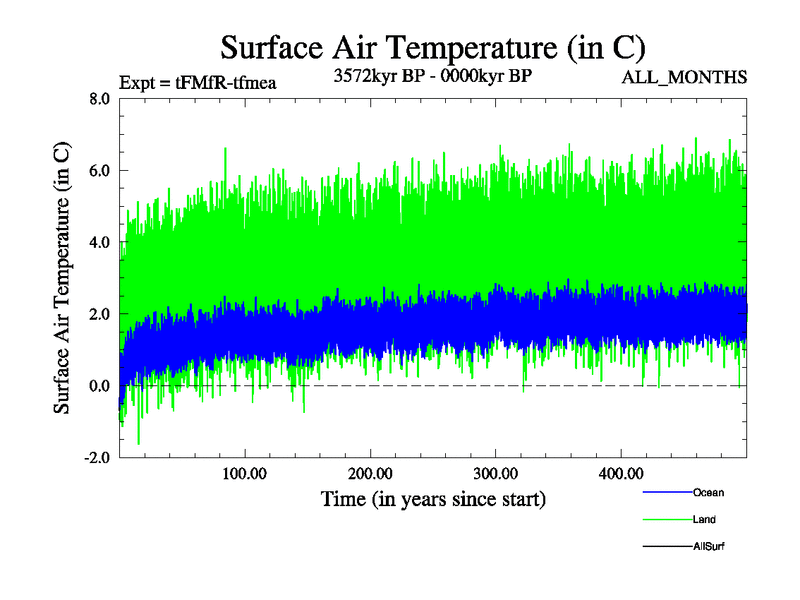 Surface Air Temperature (in C)

Expt = tFMfR-tfmea

3572kyr BP - 0000kyr BP

ALL_MONTHS

Surface Air Temperature (in C)

8.0
6.0
4.0
2.0
0.0
-2.0

100.00
200.00
300.00
400.00

Time (in years since start)

Ocean
Land
AllSurf